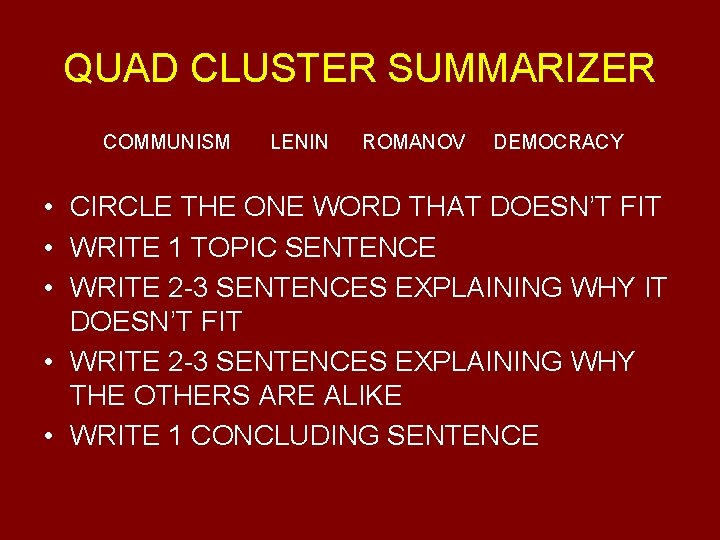 QUAD CLUSTER SUMMARIZER

COMMUNISM LENIN ROMANOV DEMOCRACY

• CIRCLE THE ONE WORD THAT DOESN'T FIT
• WRITE 1 TOPIC SENTENCE
• WRITE 2-3 SENTENCES EXPLAINING WHY IT DOESN'T FIT
• WRITE 2-3 SENTENCES EXPLAINING WHY THE OTHERS ARE ALIKE
• WRITE 1 CONCLUDING SENTENCE